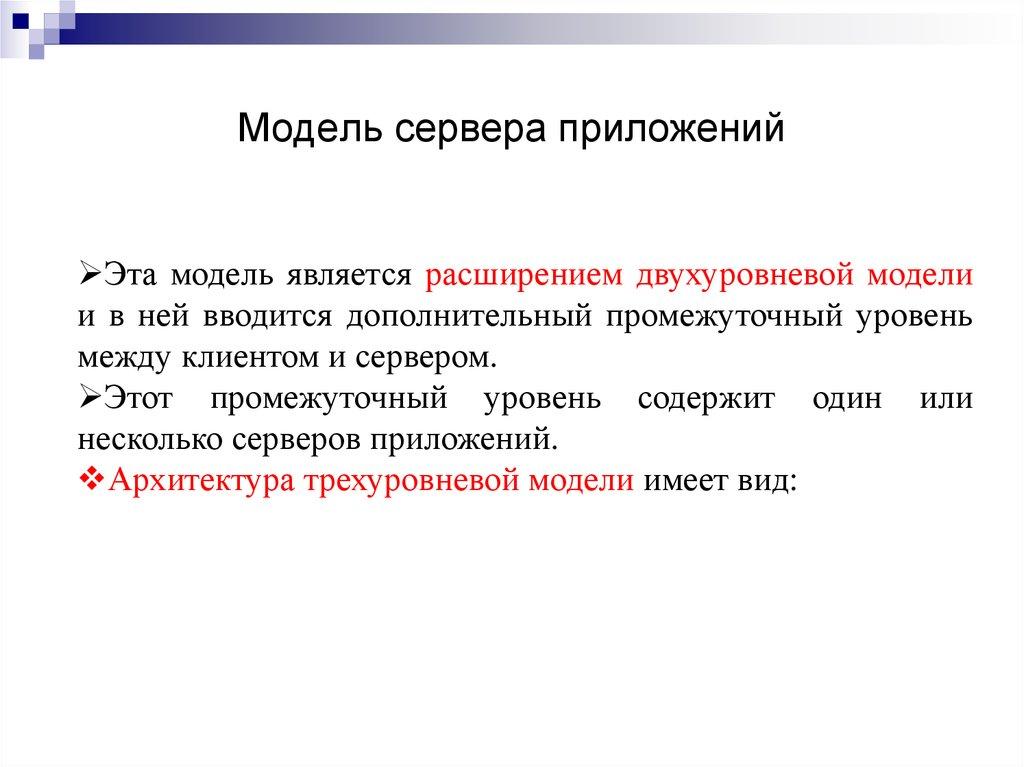 Модель сервера приложений

➢Эта модель является расширением двухуровневой модели и в ней вводится дополнительный промежуточный уровень между клиентом и сервером.

➢Этот промежуточный уровень содержит один или несколько серверов приложений.

❖Архитектура трехуровневой модели имеет вид: